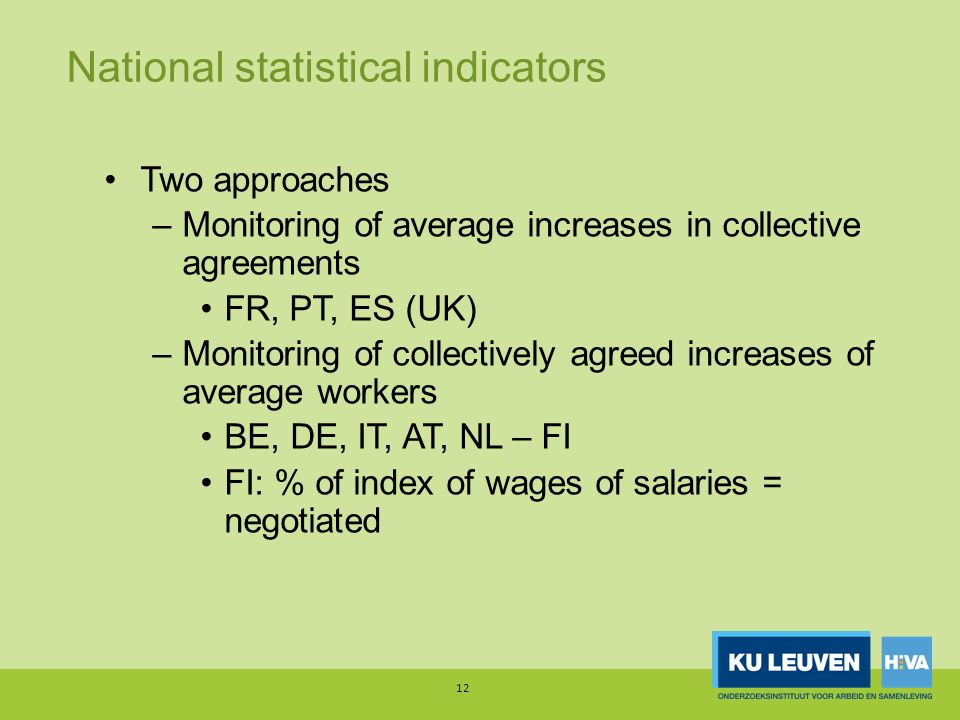 National statistical indicators

• Two approaches
– Monitoring of average increases in collective agreements
• FR, PT, ES (UK)
– Monitoring of collectively agreed increases of average workers
• BE, DE, IT, AT, NL – FI
• FI: % of index of wages of salaries = negotiated

12

KU LEUVEN
HIVA
ONDERZOEKSINSTITUUT VOOR ARBEID EN SAMENLEVING